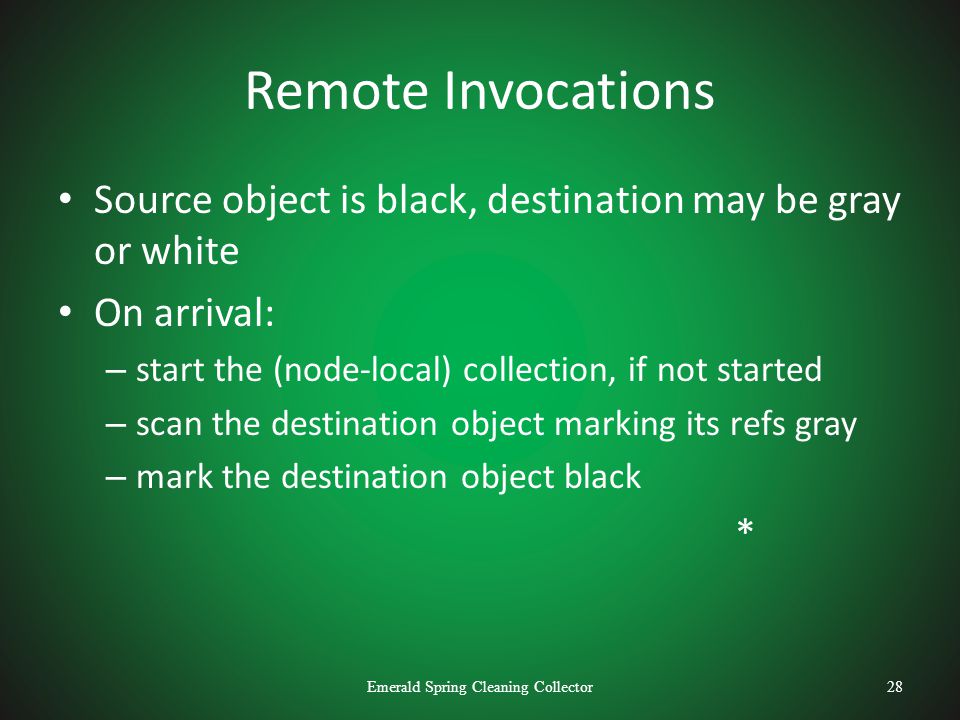 Remote Invocations

• Source object is black, destination may be gray or white

• On arrival:

– start the (node-local) collection, if not started

– scan the destination object marking its refs gray

– mark the destination object black

*

Emerald Spring Cleaning Collector

28